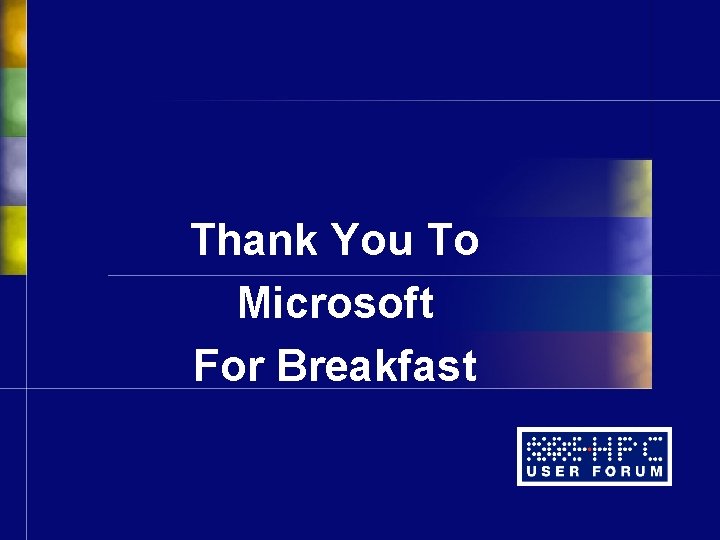 Thank You To
Microsoft
For Breakfast

HPC
USER FORUM